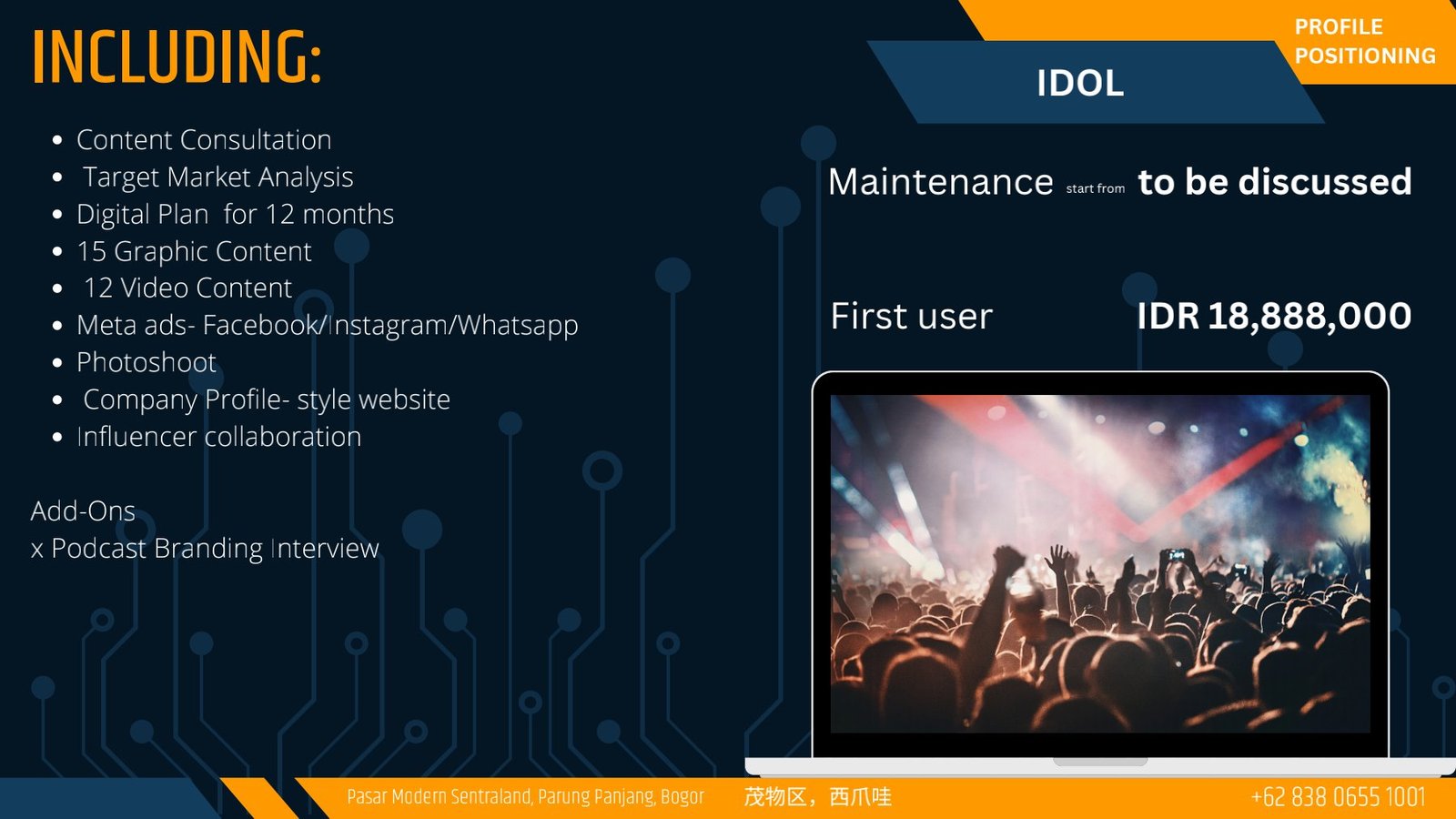 INCLUDING:

- Content Consultation
- Target Market Analysis
- Digital Plan for 12 months
- 15 Graphic Content
- 12 Video Content
- Meta ads- Facebook/Instagram/Whatsapp
- Photoshoot
- Company Profile- style website
- Influencer collaboration

Add-Ons
x Podcast Branding Interview

PROFILE POSITIONING

IDOL

Maintenance start from to be discussed

First user IDR 18,888,000

Pasar Modern Sentraland, Parung Panjang, Bogor 茂物区，西爪哇 +62 838 0655 1001